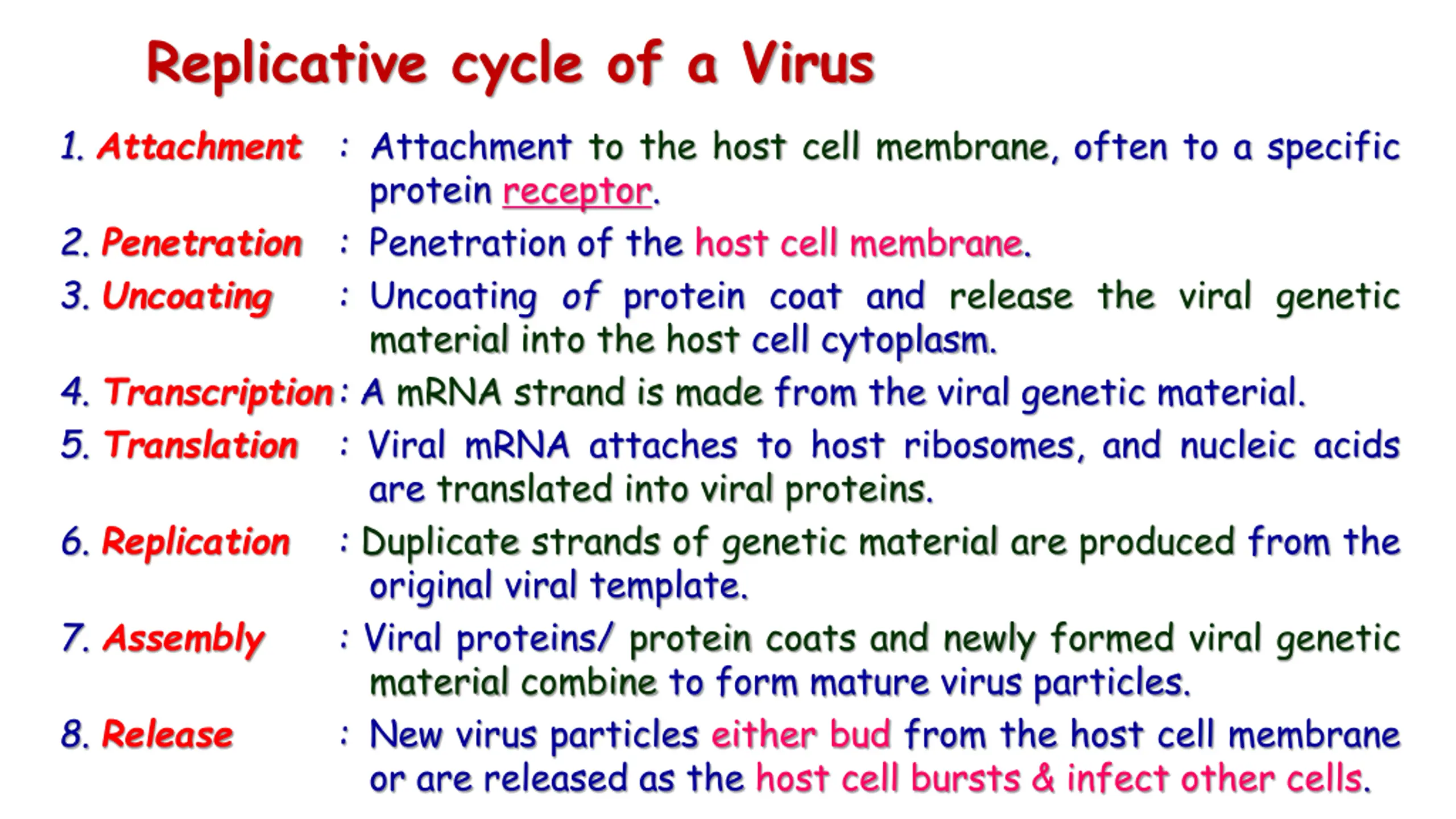 Replicative cycle of a Virus

1. Attachment : Attachment to the host cell membrane, often to a specific protein receptor.

2. Penetration : Penetration of the host cell membrane.

3. Uncoating : Uncoating of protein coat and release the viral genetic material into the host cell cytoplasm.

4. Transcription : A mRNA strand is made from the viral genetic material.

5. Translation : Viral mRNA attaches to host ribosomes, and nucleic acids are translated into viral proteins.

6. Replication : Duplicate strands of genetic material are produced from the original viral template.

7. Assembly : Viral proteins/ protein coats and newly formed viral genetic material combine to form mature virus particles.

8. Release : New virus particles either bud from the host cell membrane or are released as the host cell bursts & infect other cells.